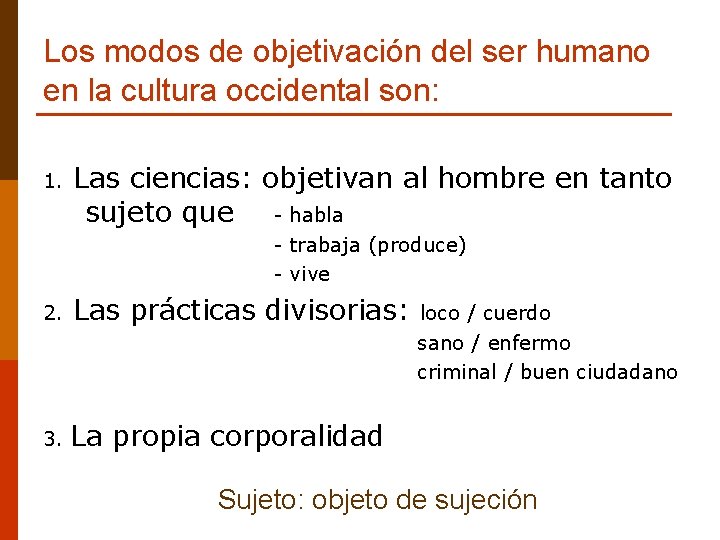 Los modos de objetivación del ser humano en la cultura occidental son:

1. Las ciencias: objetivan al hombre en tanto sujeto que - habla
- trabaja (produce)
- vive

2. Las prácticas divisorias: loco / cuerdo
sano / enfermo
criminal / buen ciudadano

3. La propia corporalidad

Sujeto: objeto de sujeción